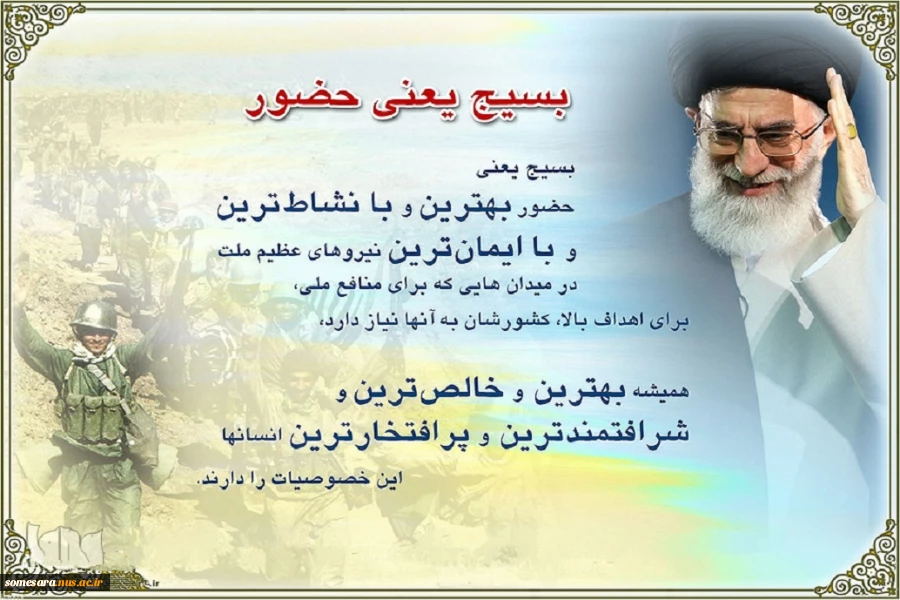 بسیج یعنی حضور

بسیج یعنی
حضور بهترین و با نشاط‌ترین
و با ایمان‌ترین نیروهای عظیم ملت
در میدان هایی که برای منافع ملی،
برای اهداف بالا، کشورشان به آنها نیاز دارد،

همیشه بهترین و خالص‌ترین و
شرافتمندترین و پرافتخارترین انسانها
این خصوصیات را دارند.

somesara.nus.ac.ir